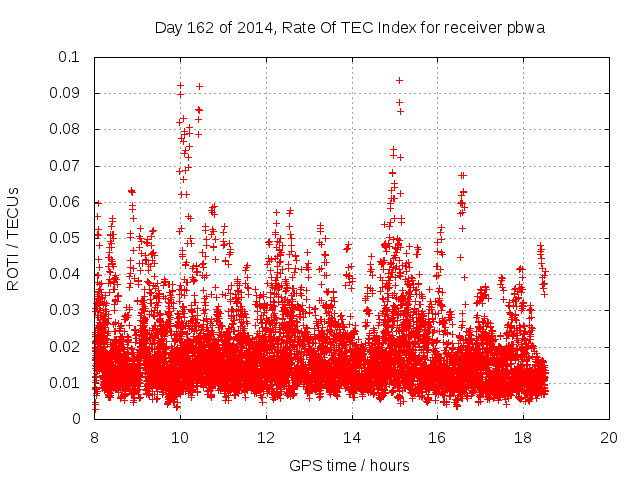 Day 162 of 2014, Rate Of TEC Index for receiver pbwa

ROTI / TECUs

0.1
0.09
0.08
0.07
0.06
0.05
0.04
0.03
0.02
0.01
0

8 10 12 14 16 18 20

GPS time / hours